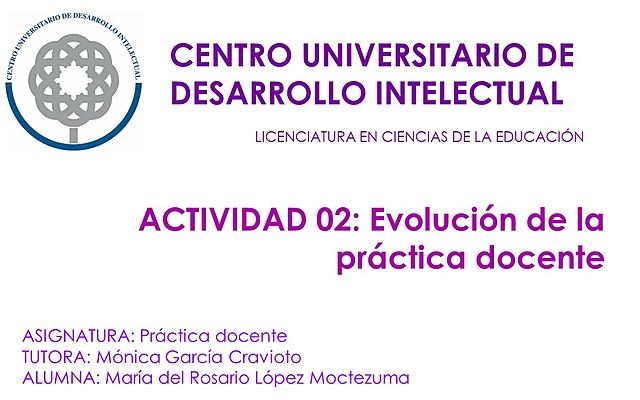 CENTRO UNIVERSITARIO DE DESARROLLO INTELECTUAL

CENTRO UNIVERSITARIO DE DESARROLLO INTELECTUAL

LICENCIATURA EN CIENCIAS DE LA EDUCACIÓN

ACTIVIDAD 02: Evolución de la práctica docente

ASIGNATURA: Práctica docente
TUTORA: Mónica García Cravioto
ALUMNA: María del Rosario López Moctezuma